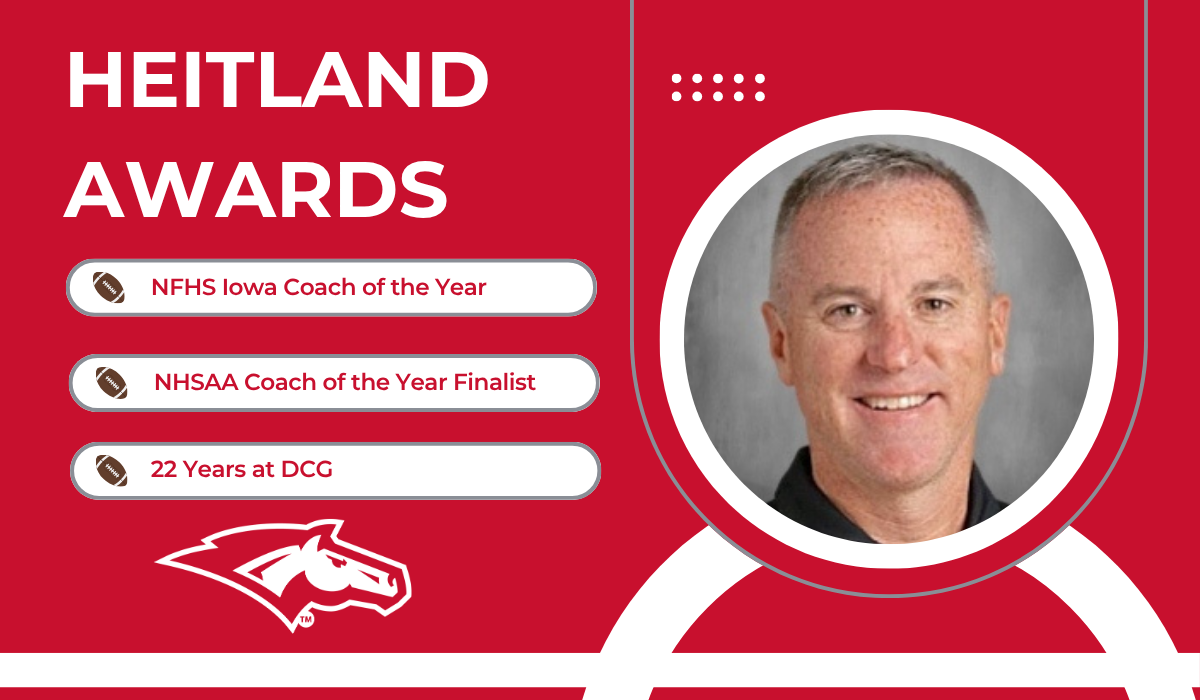 HEITLAND AWARDS

NFHS Iowa Coach of the Year

NHSAA Coach of the Year Finalist

22 Years at DCG

TM